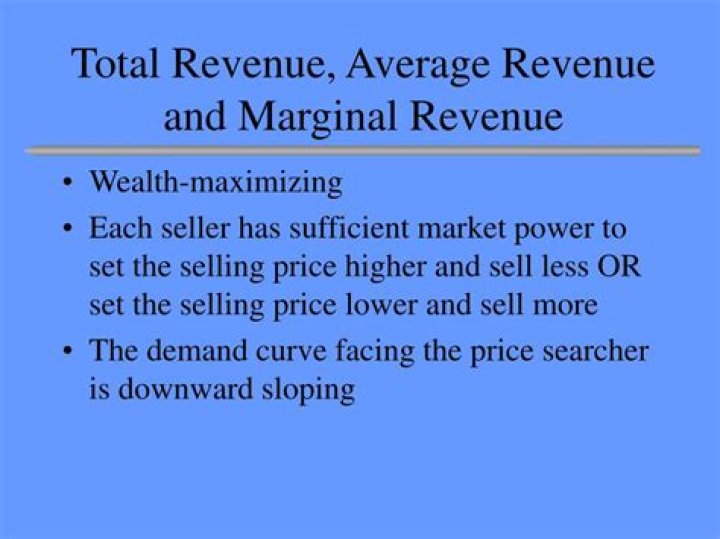 Total Revenue, Average Revenue and Marginal Revenue

• Wealth-maximizing
• Each seller has sufficient market power to set the selling price higher and sell less OR set the selling price lower and sell more
• The demand curve facing the price searcher is downward sloping